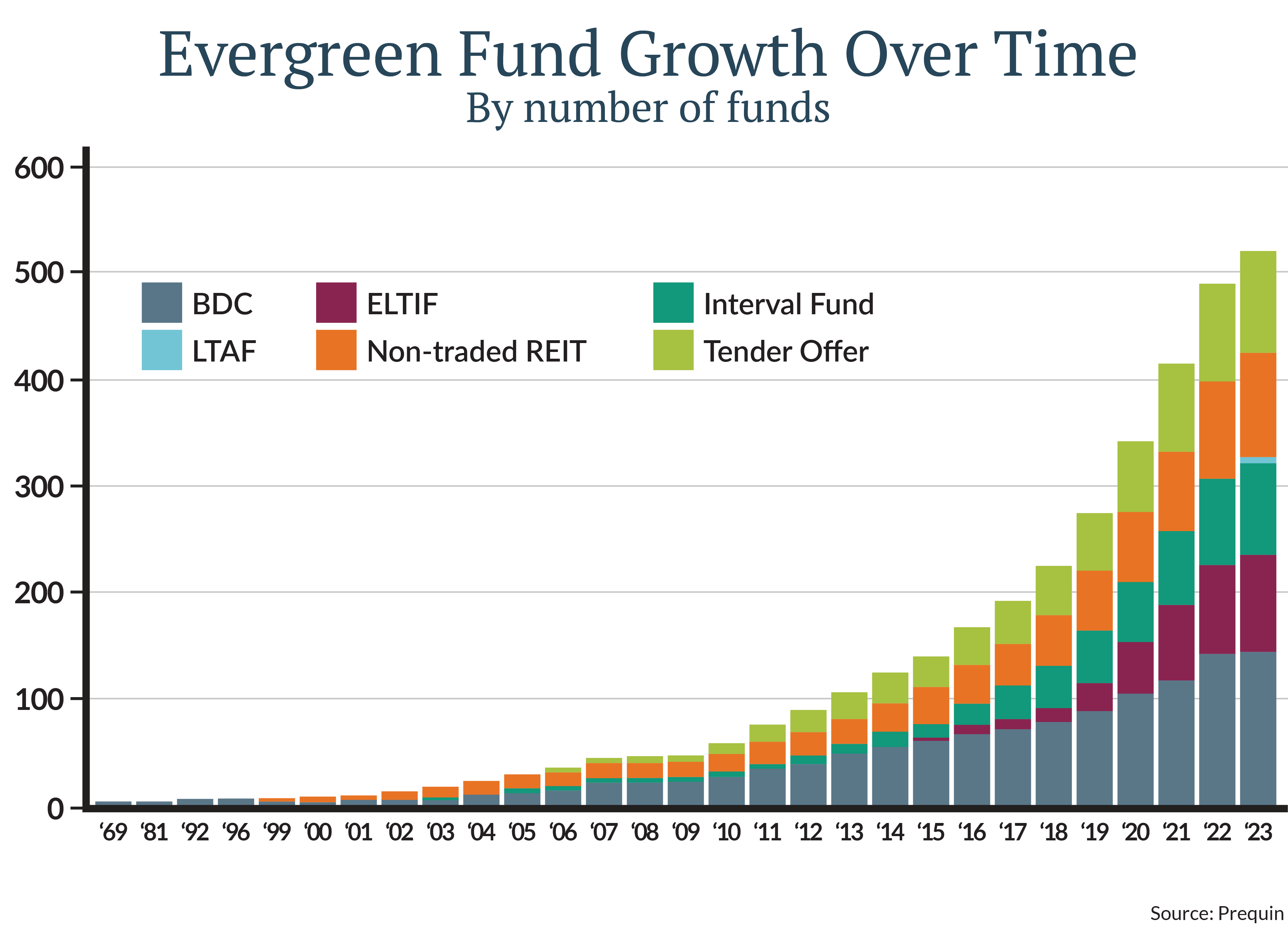 Evergreen Fund Growth Over Time
By number of funds

600
500
400
300
200
100
0

BDC
ELTIF
Interval Fund
LTAF
Non-traded REIT
Tender Offer

‘69 ‘81 ‘92 ‘96 ‘99 ‘00 ‘01 ‘02 ‘03 ‘04 ‘05 ‘06 ‘07 ‘08 ‘09 ‘10 ‘11 ‘12 ‘13 ‘14 ‘15 ‘16 ‘17 ‘18 ‘19 ‘20 ‘21 ‘22 ‘23

Source: Prequin